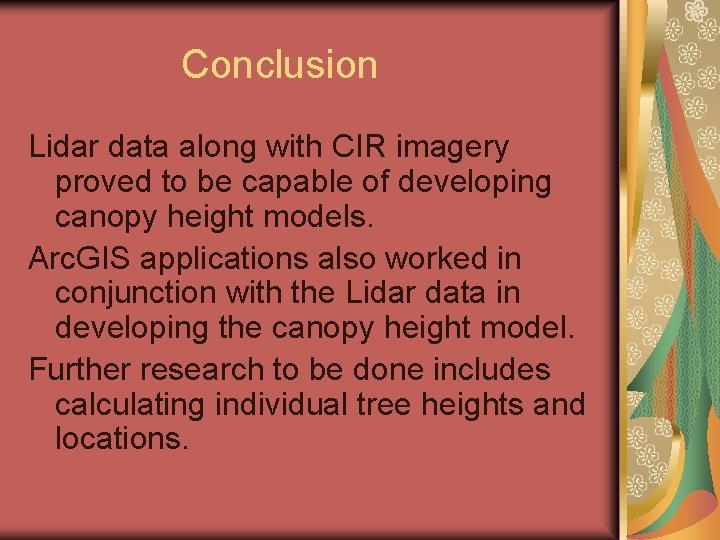 Conclusion

Lidar data along with CIR imagery proved to be capable of developing canopy height models.

ArcGIS applications also worked in conjunction with the Lidar data in developing the canopy height model.

Further research to be done includes calculating individual tree heights and locations.